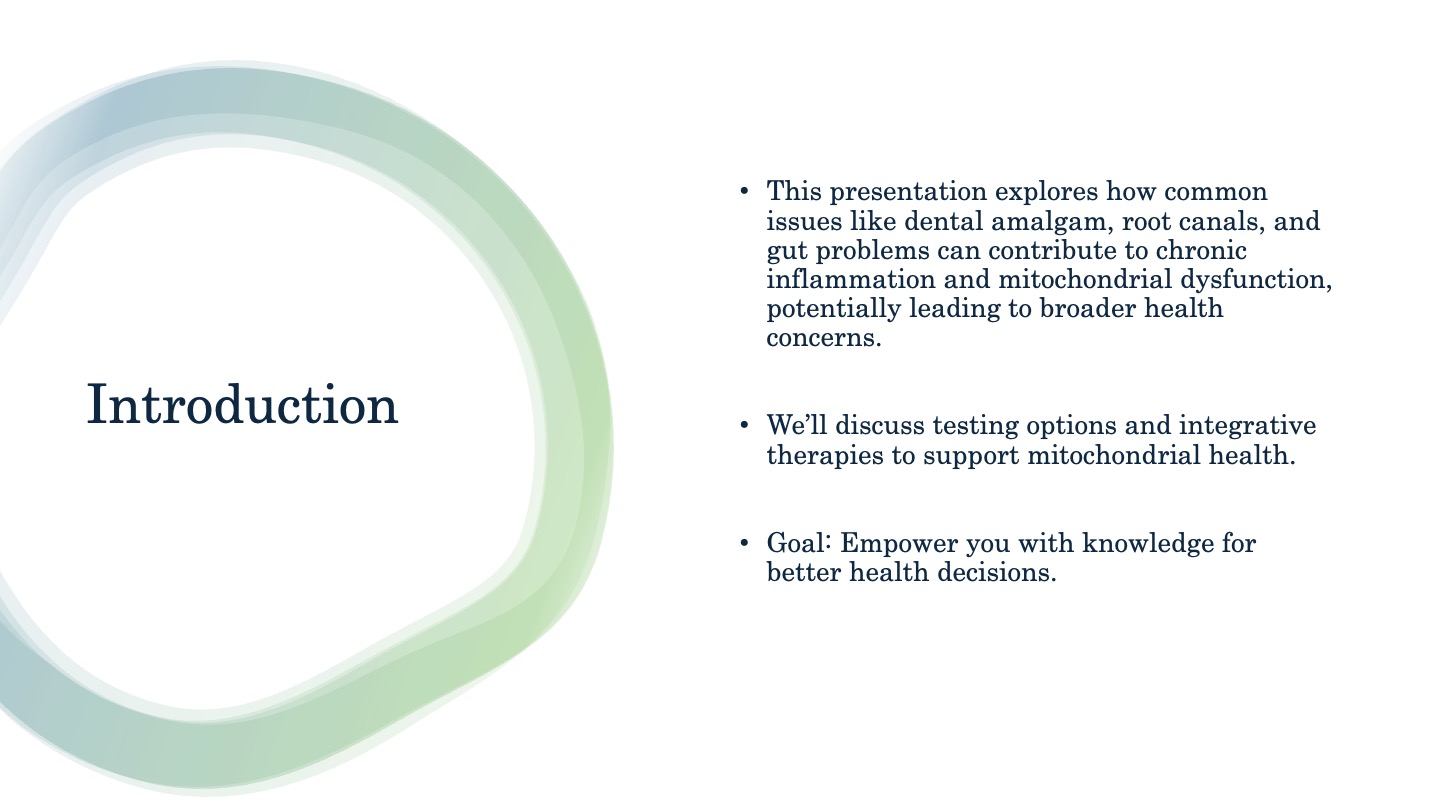 Introduction

• This presentation explores how common issues like dental amalgam, root canals, and gut problems can contribute to chronic inflammation and mitochondrial dysfunction, potentially leading to broader health concerns.

• We'll discuss testing options and integrative therapies to support mitochondrial health.

• Goal: Empower you with knowledge for better health decisions.